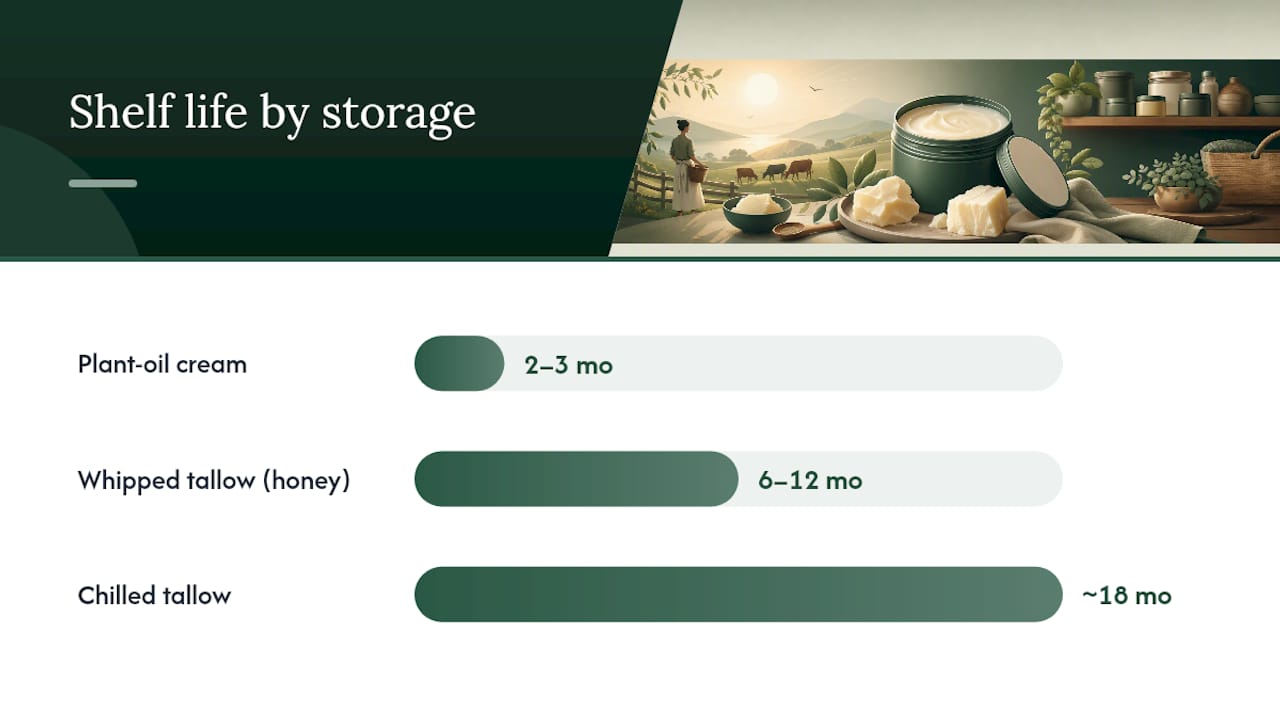 Shelf life by storage

Plant-oil cream
2–3 mo

Whipped tallow (honey)
6–12 mo

Chilled tallow
~18 mo